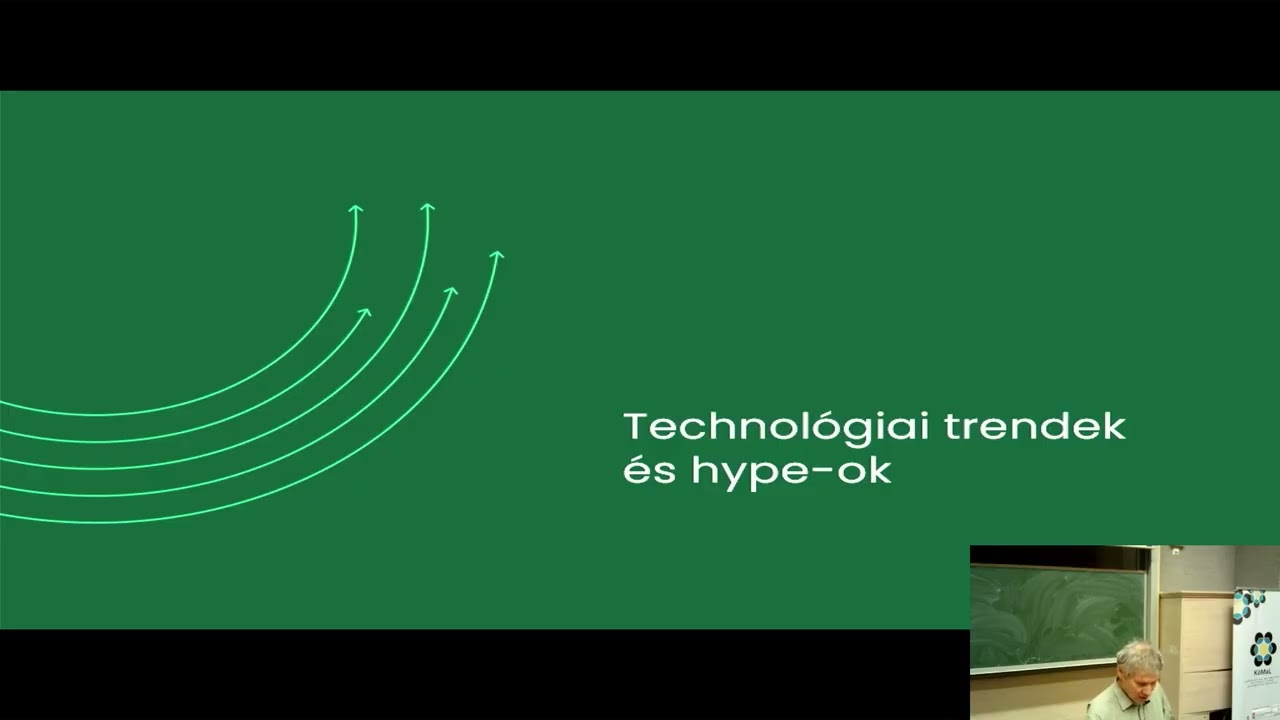 Technológiai trendek
és hype-ok

KöMaL